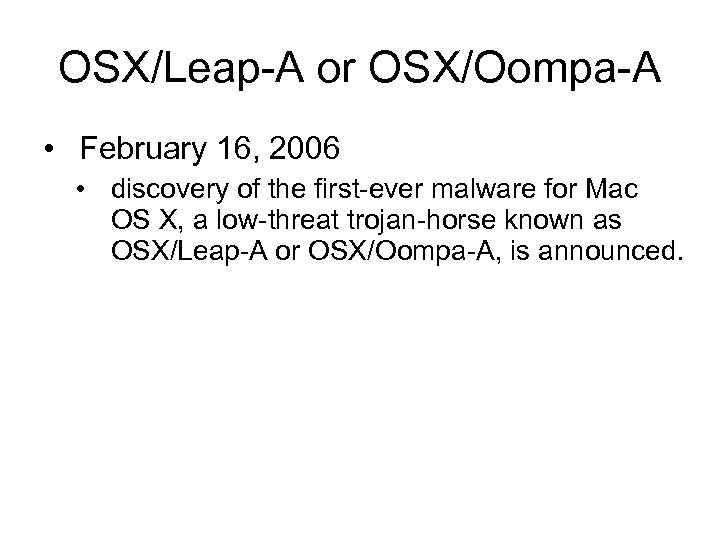 OSX/Leap-A or OSX/Oompa-A

• February 16, 2006
  • discovery of the first-ever malware for Mac OS X, a low-threat trojan-horse known as OSX/Leap-A or OSX/Oompa-A, is announced.